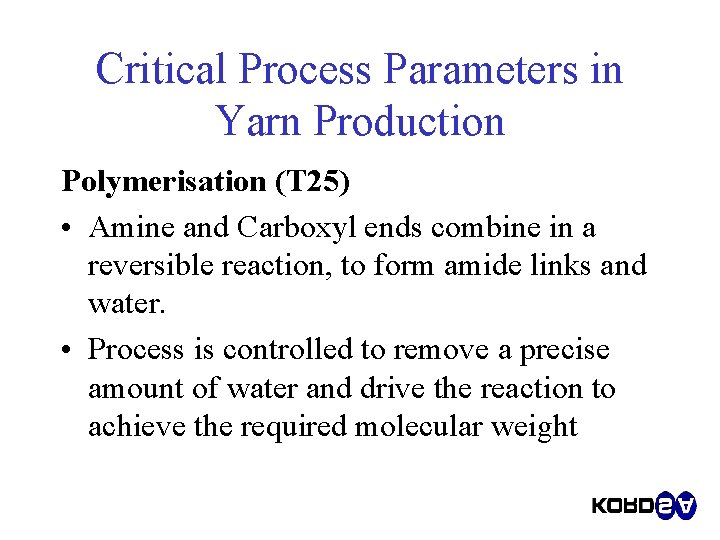 Critical Process Parameters in Yarn Production

Polymerisation (T25)

• Amine and Carboxyl ends combine in a reversible reaction, to form amide links and water.

• Process is controlled to remove a precise amount of water and drive the reaction to achieve the required molecular weight

KORDSA